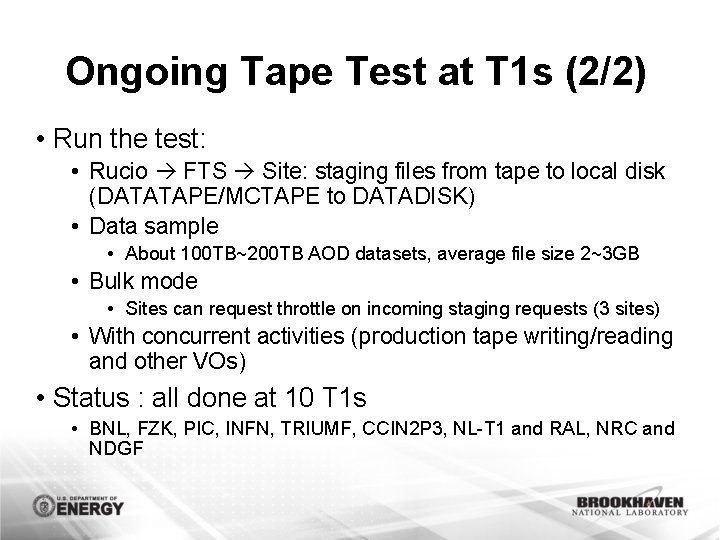 Ongoing Tape Test at T1s (2/2)

• Run the test:

• Rucio → FTS → Site: staging files from tape to local disk (DATATAPE/MCTAPE to DATADISK)

• Data sample

• About 100TB~200TB AOD datasets, average file size 2~3GB

• Bulk mode

• Sites can request throttle on incoming staging requests (3 sites)

• With concurrent activities (production tape writing/reading and other VOs)

• Status : all done at 10 T1s

• BNL, FZK, PIC, INFN, TRIUMF, CCIN2P3, NL-T1 and RAL, NRC and NDGF

U.S. DEPARTMENT OF ENERGY

BROOKHAVEN NATIONAL LABORATORY